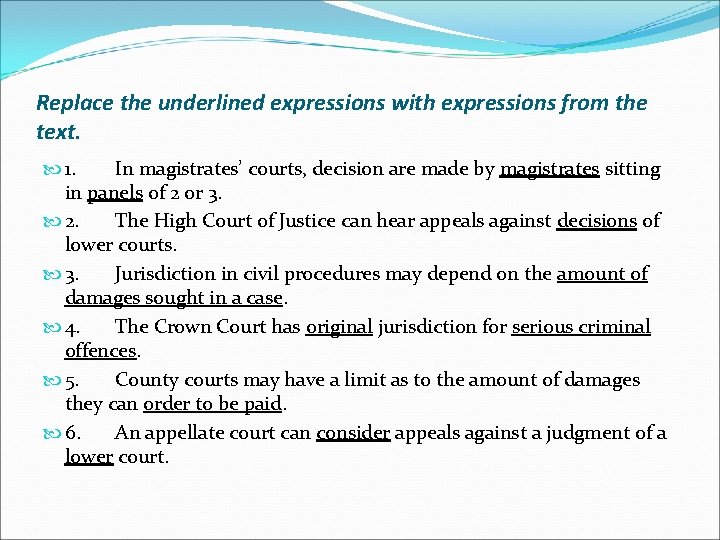 Replace the underlined expressions with expressions from the text.

1. In magistrates' courts, decision are made by magistrates sitting in panels of 2 or 3.

2. The High Court of Justice can hear appeals against decisions of lower courts.

3. Jurisdiction in civil procedures may depend on the amount of damages sought in a case.

4. The Crown Court has original jurisdiction for serious criminal offences.

5. County courts may have a limit as to the amount of damages they can order to be paid.

6. An appellate court can consider appeals against a judgment of a lower court.